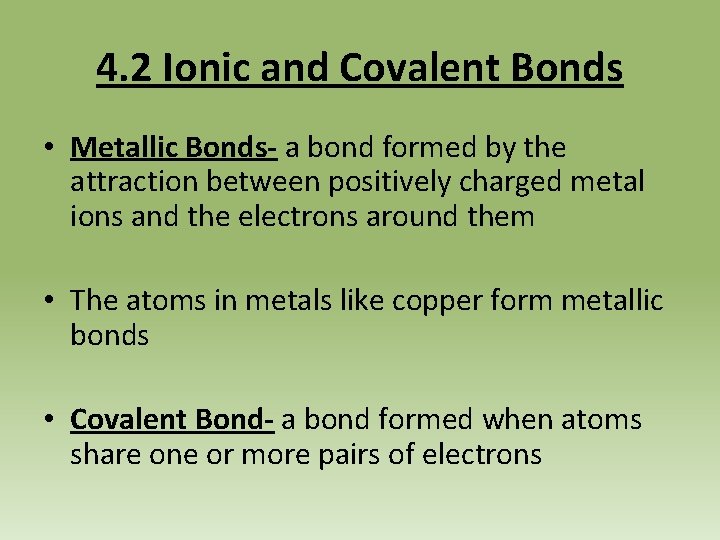 4.2 Ionic and Covalent Bonds

• Metallic Bonds- a bond formed by the attraction between positively charged metal ions and the electrons around them

• The atoms in metals like copper form metallic bonds

• Covalent Bond- a bond formed when atoms share one or more pairs of electrons